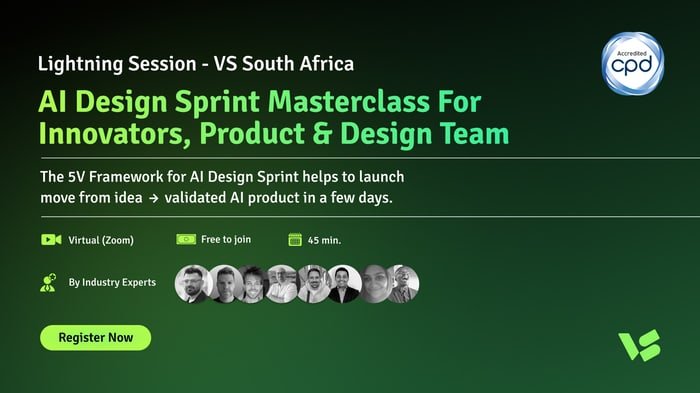 Lightning Session - VS South Africa

Accredited cpd

AI Design Sprint Masterclass For Innovators, Product & Design Team

The 5V Framework for AI Design Sprint helps to launch move from idea → validated AI product in a few days.

Virtual (Zoom)

Free to join

45 min.

By Industry Experts

Register Now